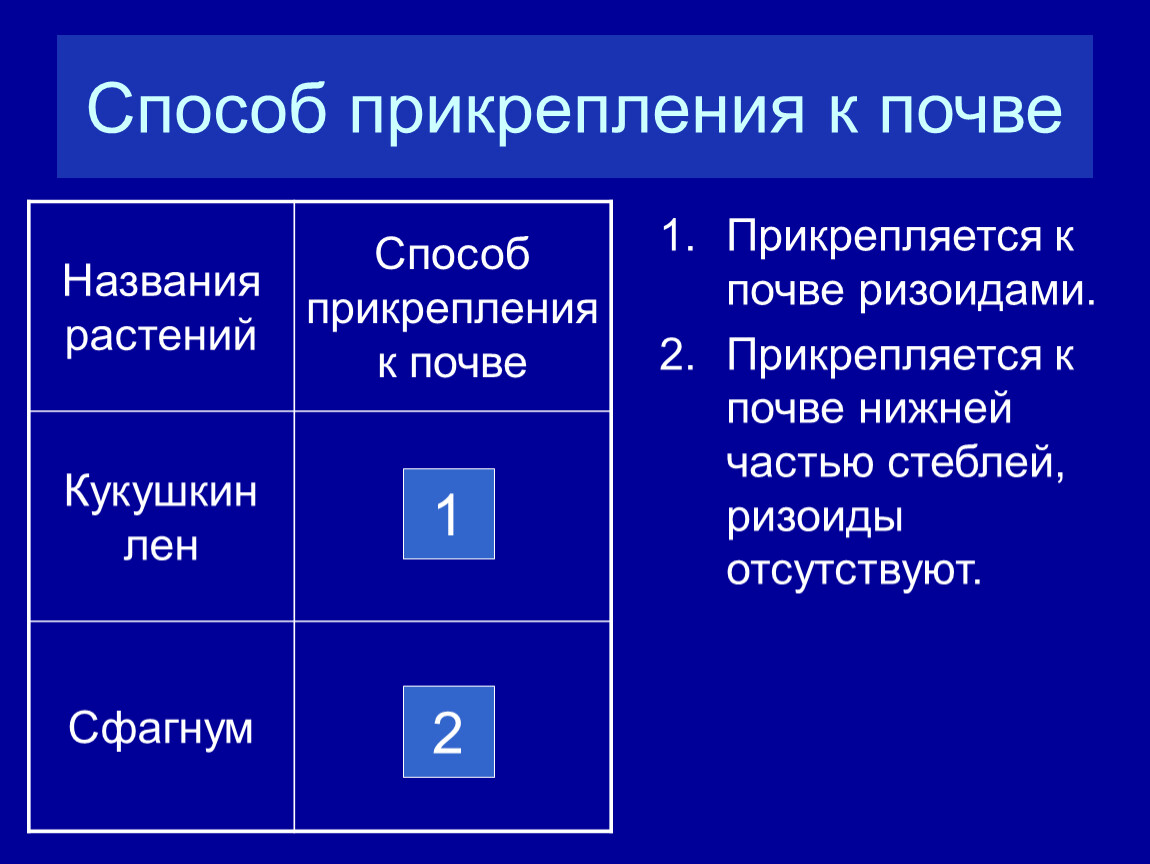 Способ прикрепления к почве

| Названия растений | Способ прикрепления к почве |
|---|---|
| Кукушкин лен | 1 |
| Сфагнум | 2 |

1. Прикрепляется к почве ризоидами.
2. Прикрепляется к почве нижней частью стеблей, ризоиды отсутствуют.